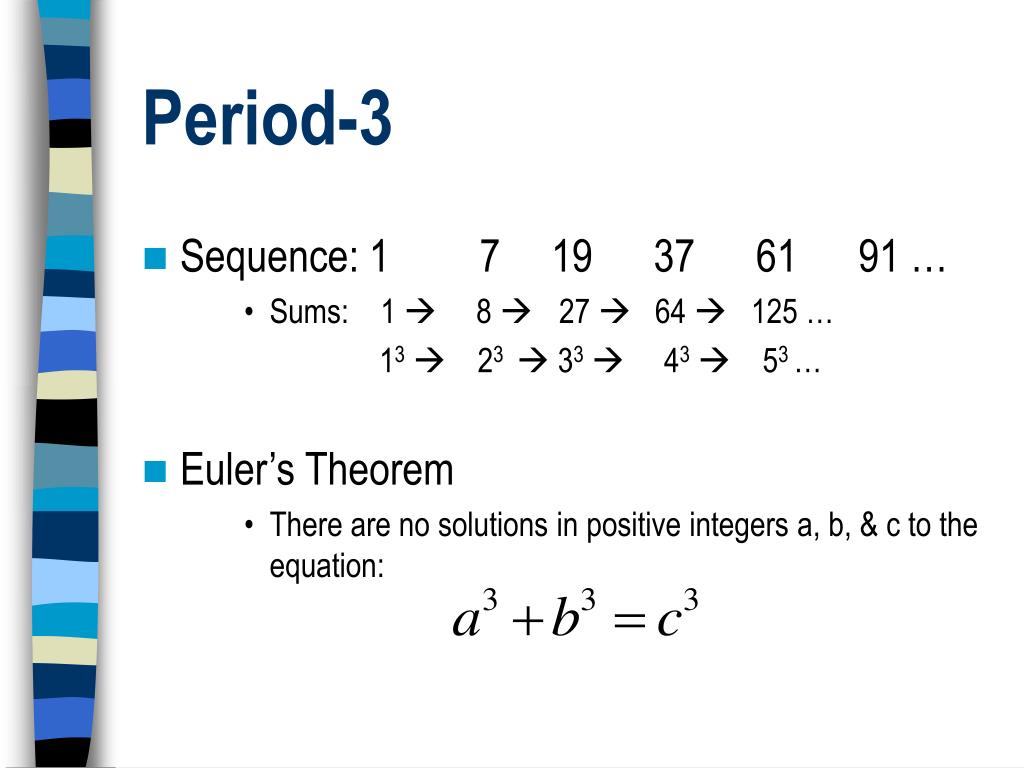 Period-3

Sequence: 1 7 19 37 61 91 …

• Sums: 1 → 8 → 27 → 64 → 125 …

$1^3$ → $2^3$ → $3^3$ → $4^3$ → $5^3$ …

Euler's Theorem

• There are no solutions in positive integers a, b, & c to the equation:

$a^3 + b^3 = c^3$